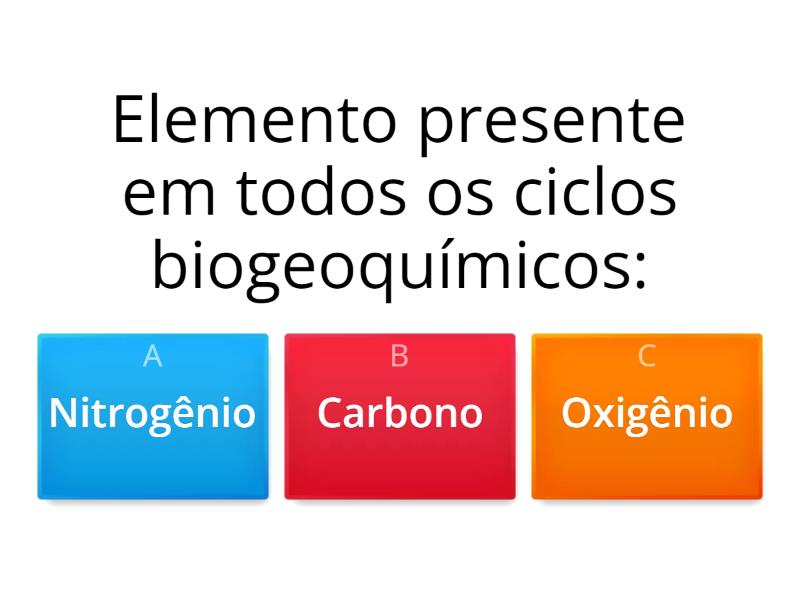 Elemento presente em todos os ciclos biogeoquímicos:

A
Nitrogênio

B
Carbono

C
Oxigênio